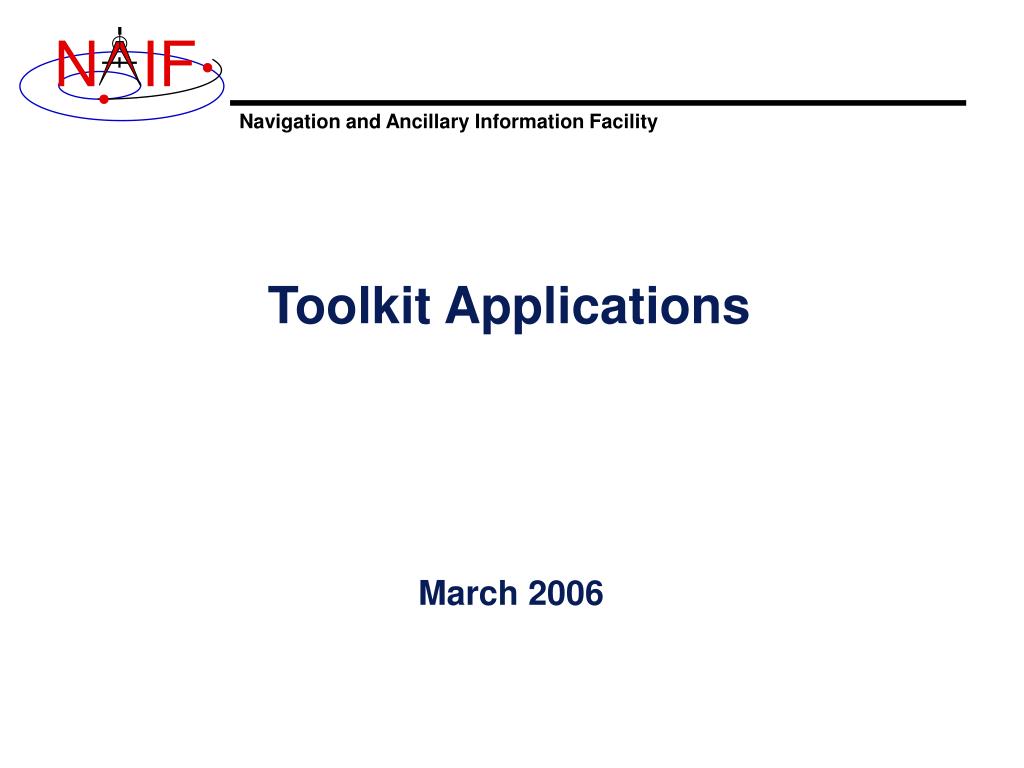 NAIF

Navigation and Ancillary Information Facility

Toolkit Applications

March 2006